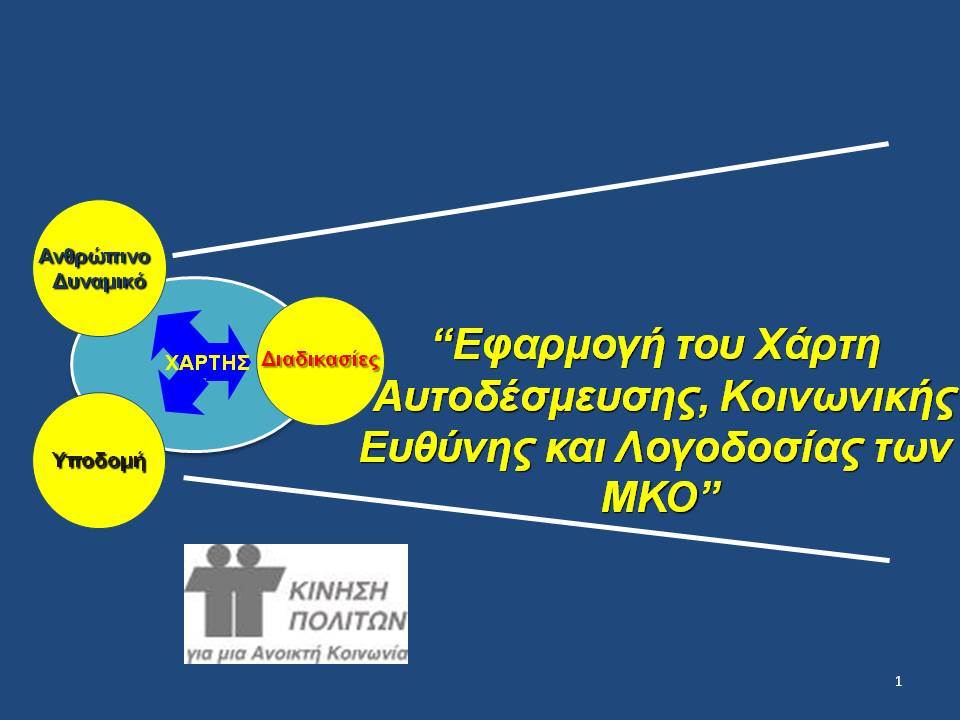 Ανθρώπινο Δυναμικό

ΧΑΡΤΗΣ

Διαδικασίες

Υποδομή

“Εφαρμογή του Χάρτη Αυτοδέσμευσης, Κοινωνικής Ευθύνης και Λογοδοσίας των ΜΚΟ”

ΚΙΝΗΣΗ ΠΟΛΙΤΩΝ
για μια Ανοικτή Κοινωνία

1